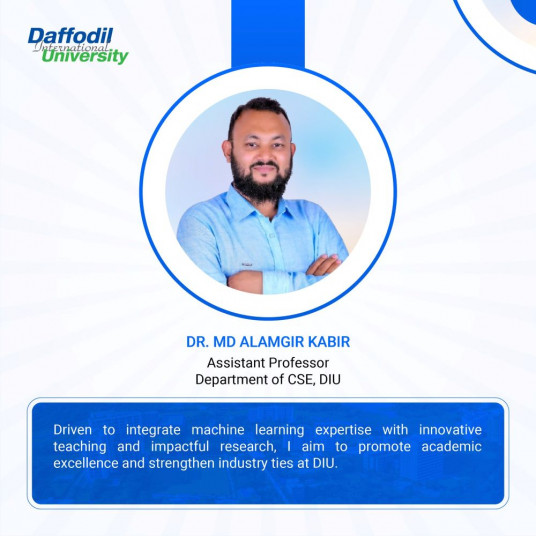 Daffodil
International
University

DR. MD ALAMGIR KABIR
Assistant Professor
Department of CSE, DIU

Driven to integrate machine learning expertise with innovative teaching and impactful research, I aim to promote academic excellence and strengthen industry ties at DIU.